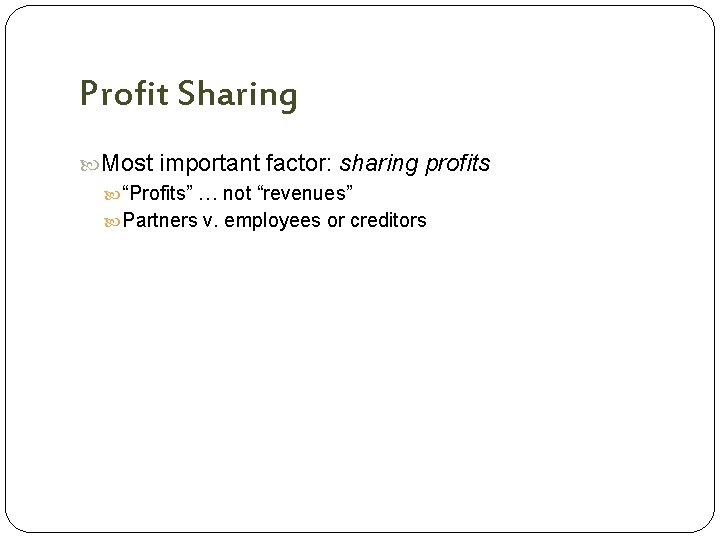 Profit Sharing

Most important factor: sharing profits

“Profits” … not “revenues”

Partners v. employees or creditors